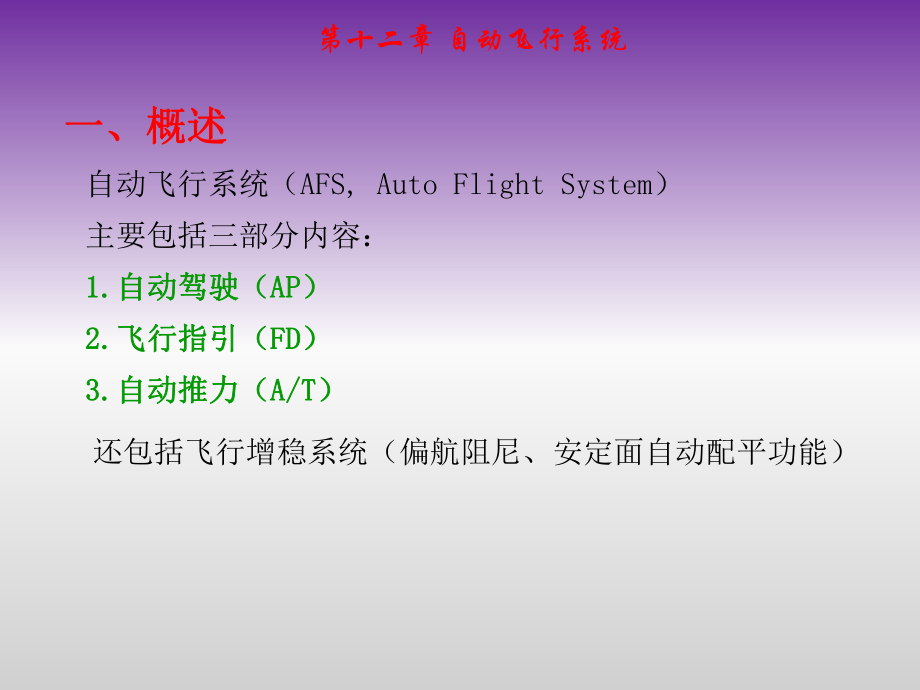 第十二章 自动飞行系统

一、概述

自动飞行系统（AFS, Auto Flight System）

主要包括三部分内容：

1.自动驾驶（AP）

2.飞行指引（FD）

3.自动推力（A/T）

还包括飞行增稳系统（偏航阻尼、安定面自动配平功能）